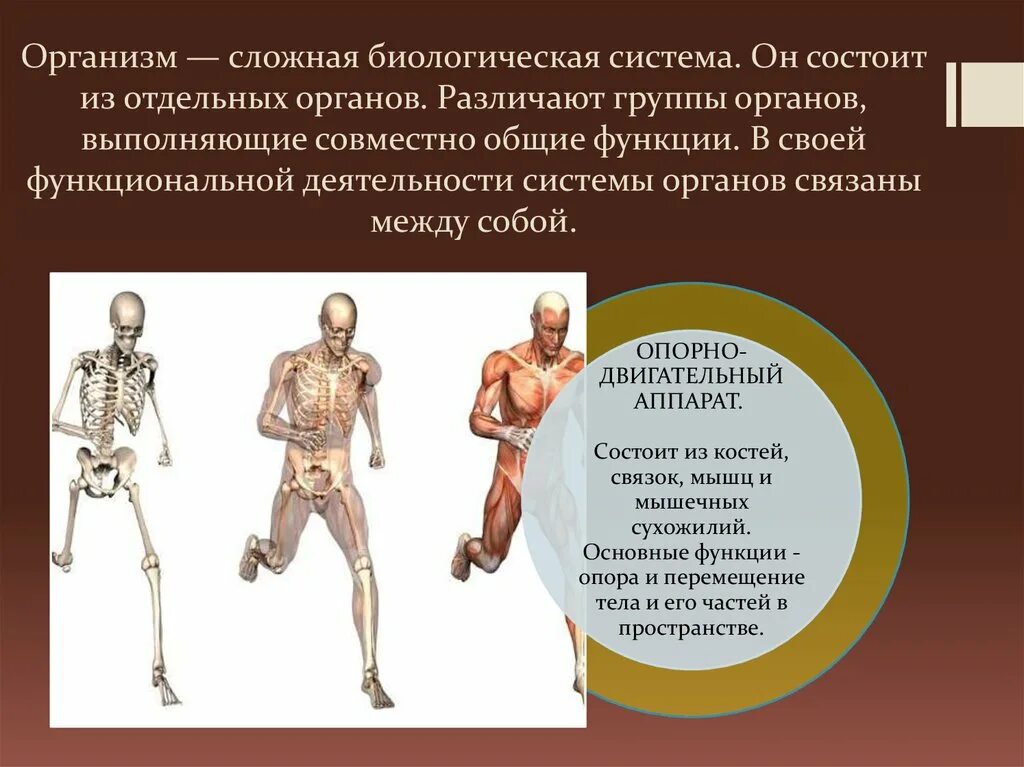 Организм — сложная биологическая система. Он состоит из отдельных органов. Различают группы органов, выполняющие совместно общие функции. В своей функциональной деятельности системы органов связаны между собой.

ОПОРНО-ДВИГАТЕЛЬНЫЙ АППАРАТ.

Состоит из костей, связок, мышц и мышечных сухожилий. Основные функции - опора и перемещение тела и его частей в пространстве.